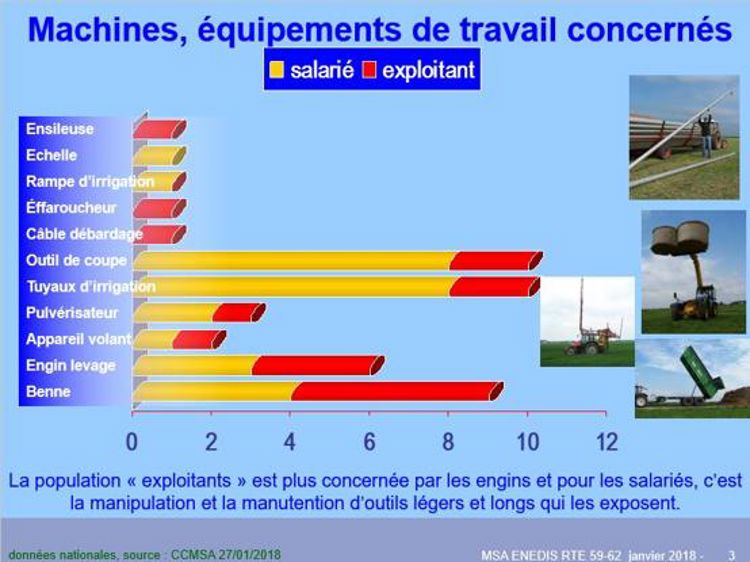 Machines, équipements de travail concernés

salarié exploitant

Ensileuse
Echelle
Rampe d'irrigation
Éffaroucheur
Câble débardage
Outil de coupe
Tuyaux d'irrigation
Pulvérisateur
Appareil volant
Engin levage
Benne

0 2 4 6 8 10 12

La population « exploitants » est plus concernée par les engins et pour les salariés, c'est la manipulation et la manutention d'outils légers et longs qui les exposent.

données nationales, source : CCMSA 27/01/2018

MSA ENEDIS RTE 59-62 janvier 2018 - 3